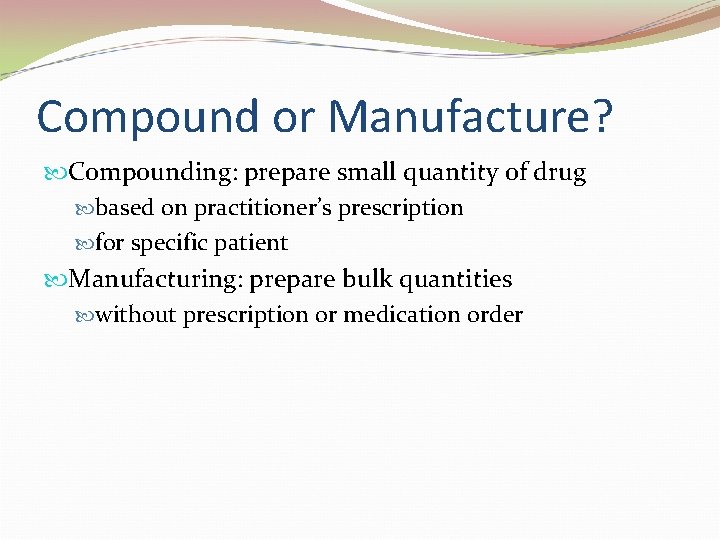 Compound or Manufacture?

Compounding: prepare small quantity of drug

based on practitioner's prescription

for specific patient

Manufacturing: prepare bulk quantities

without prescription or medication order